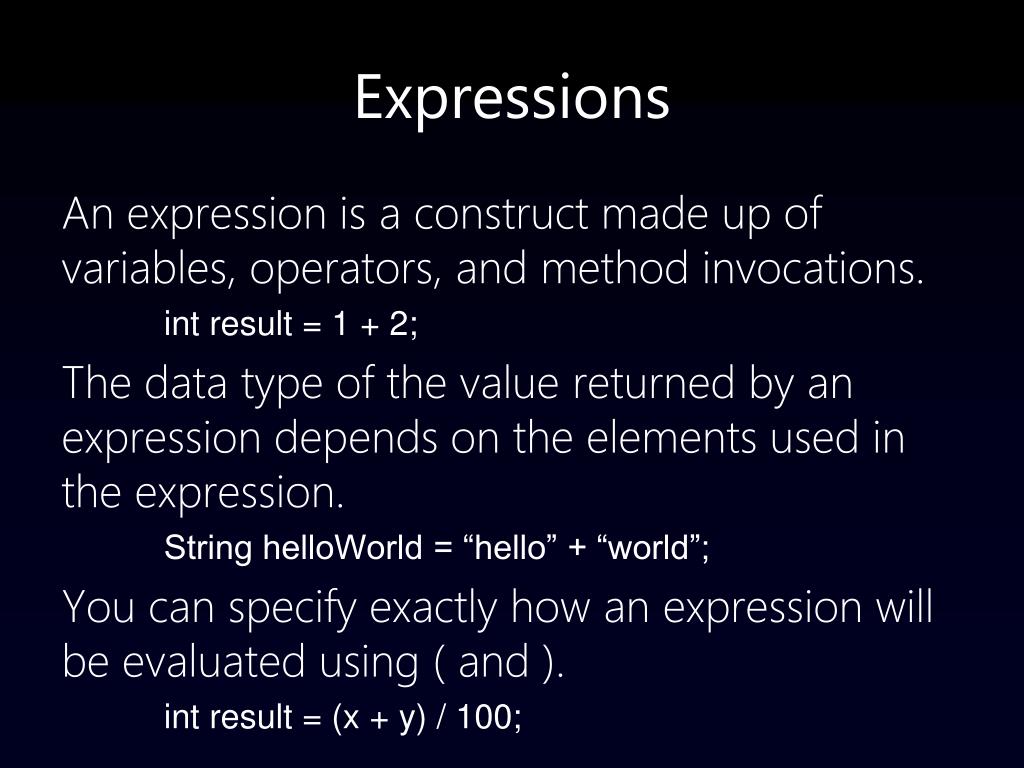 Expressions

An expression is a construct made up of variables, operators, and method invocations.

int result = 1 + 2;

The data type of the value returned by an expression depends on the elements used in the expression.

String helloWorld = “hello” + “world”;

You can specify exactly how an expression will be evaluated using ( and ).

int result = (x + y) / 100;